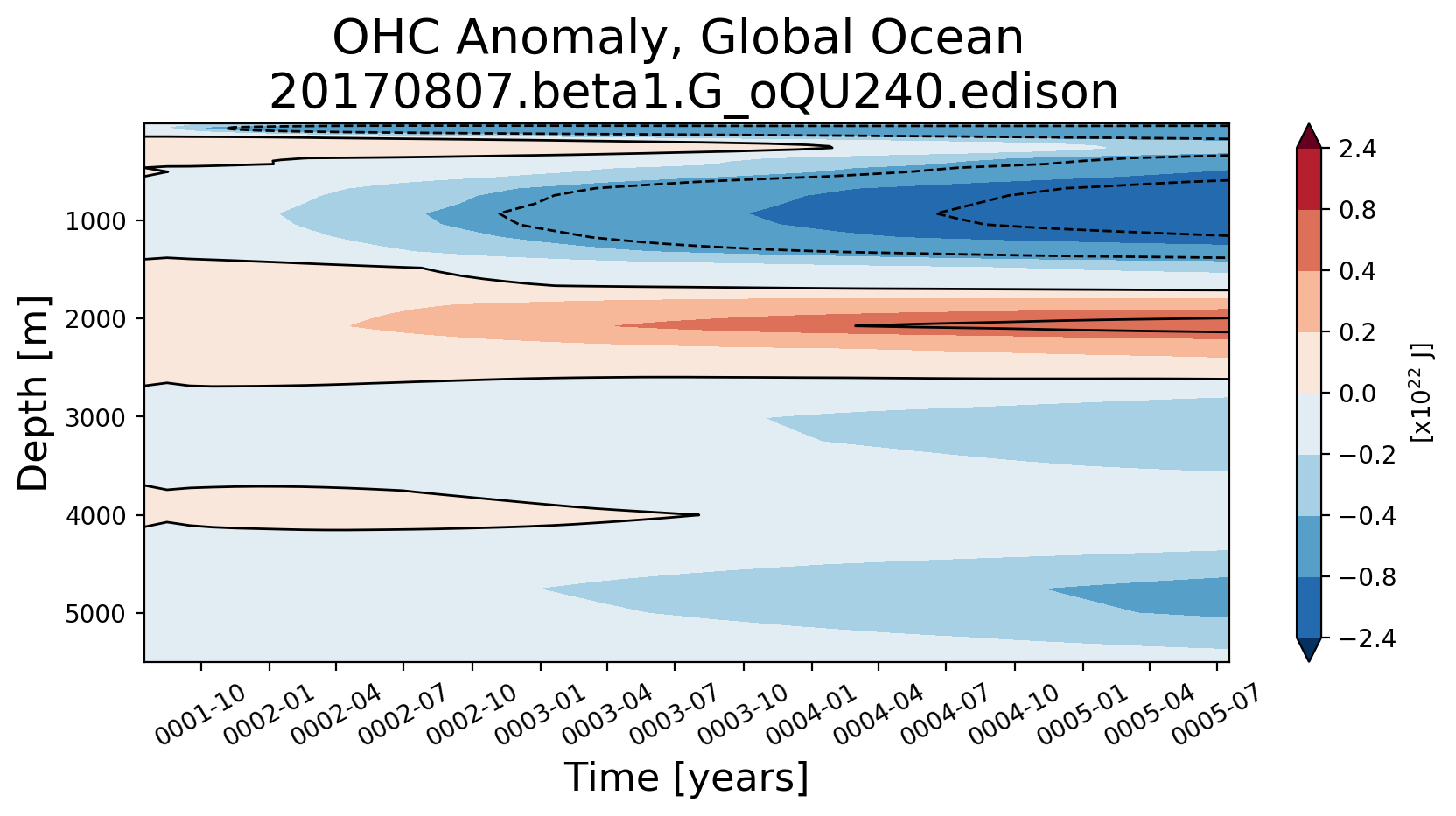 OHC Anomaly, Global Ocean
20170807.beta1.G_oQU240.edison

Depth [m]

1000
2000
3000
4000
5000

0001-10
0002-01
0002-04
0002-07
0002-10
0003-01
0003-04
0003-07
0003-10
0004-01
0004-04
0004-07
0004-10
0005-01
0005-04
0005-07

Time [years]

2.4
0.8
0.4
0.2
0.0
−0.2
−0.4
−0.8
−2.4

[x$10^{22}$ J]